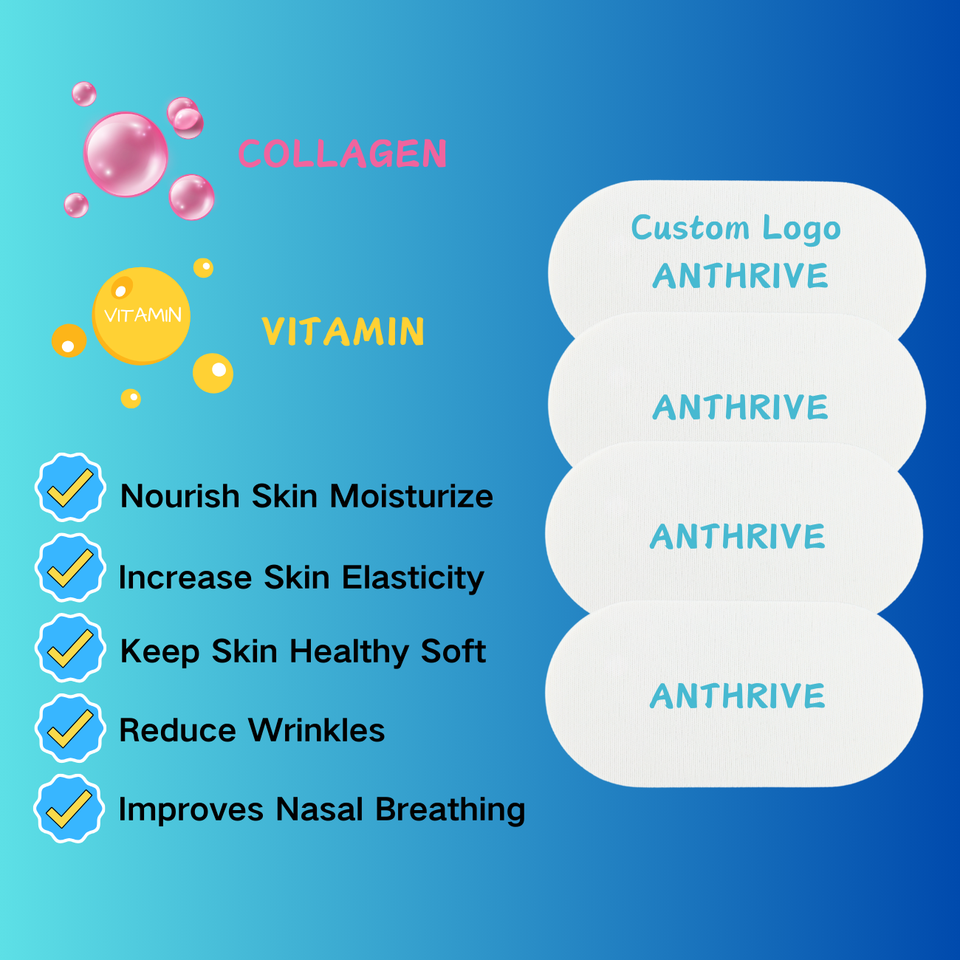 COLLAGEN

VITAMIN

VITAMIN

Nourish Skin Moisturize

Increase Skin Elasticity

Keep Skin Healthy Soft

Reduce Wrinkles

Improves Nasal Breathing

Custom Logo
ANTHRIVE

ANTHRIVE

ANTHRIVE

ANTHRIVE